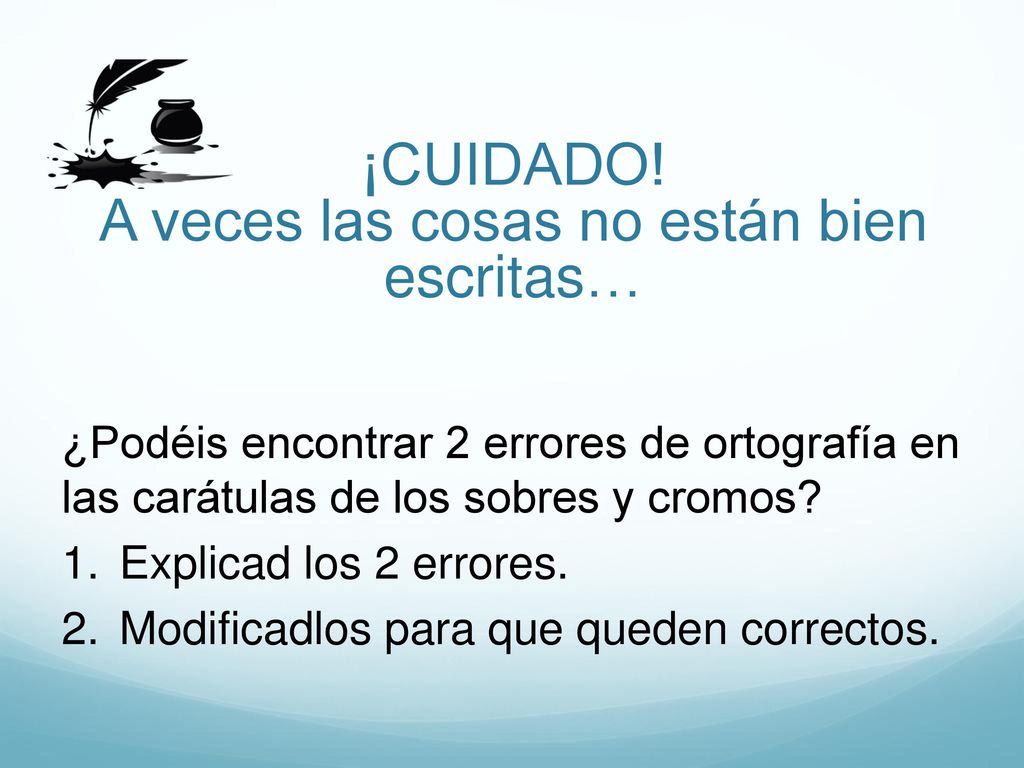 ¡CUIDADO!
A veces las cosas no están bien escritas…

¿Podéis encontrar 2 errores de ortografía en las carátulas de los sobres y cromos?

1. Explicad los 2 errores.
2. Modificadlos para que queden correctos.